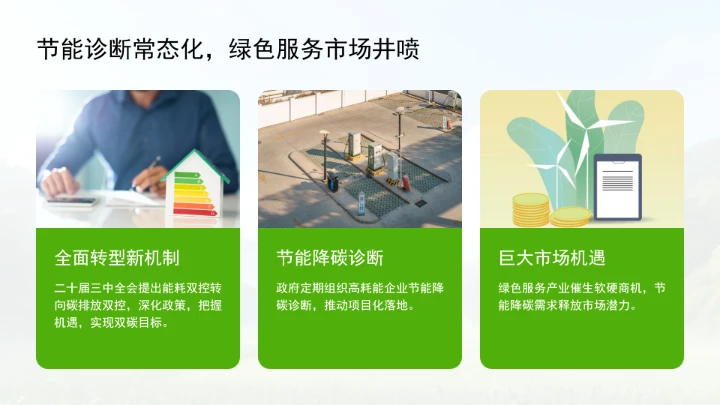 节能诊断常态化，绿色服务市场井喷

全面转型新机制

二十届三中全会提出能耗双控转向碳排放双控，深化政策，把握机遇，实现双碳目标。

节能降碳诊断

政府定期组织高耗能企业节能降碳诊断，推动项目化落地。

巨大市场机遇

绿色服务产业催生软硬商机，节能降碳需求释放市场潜力。